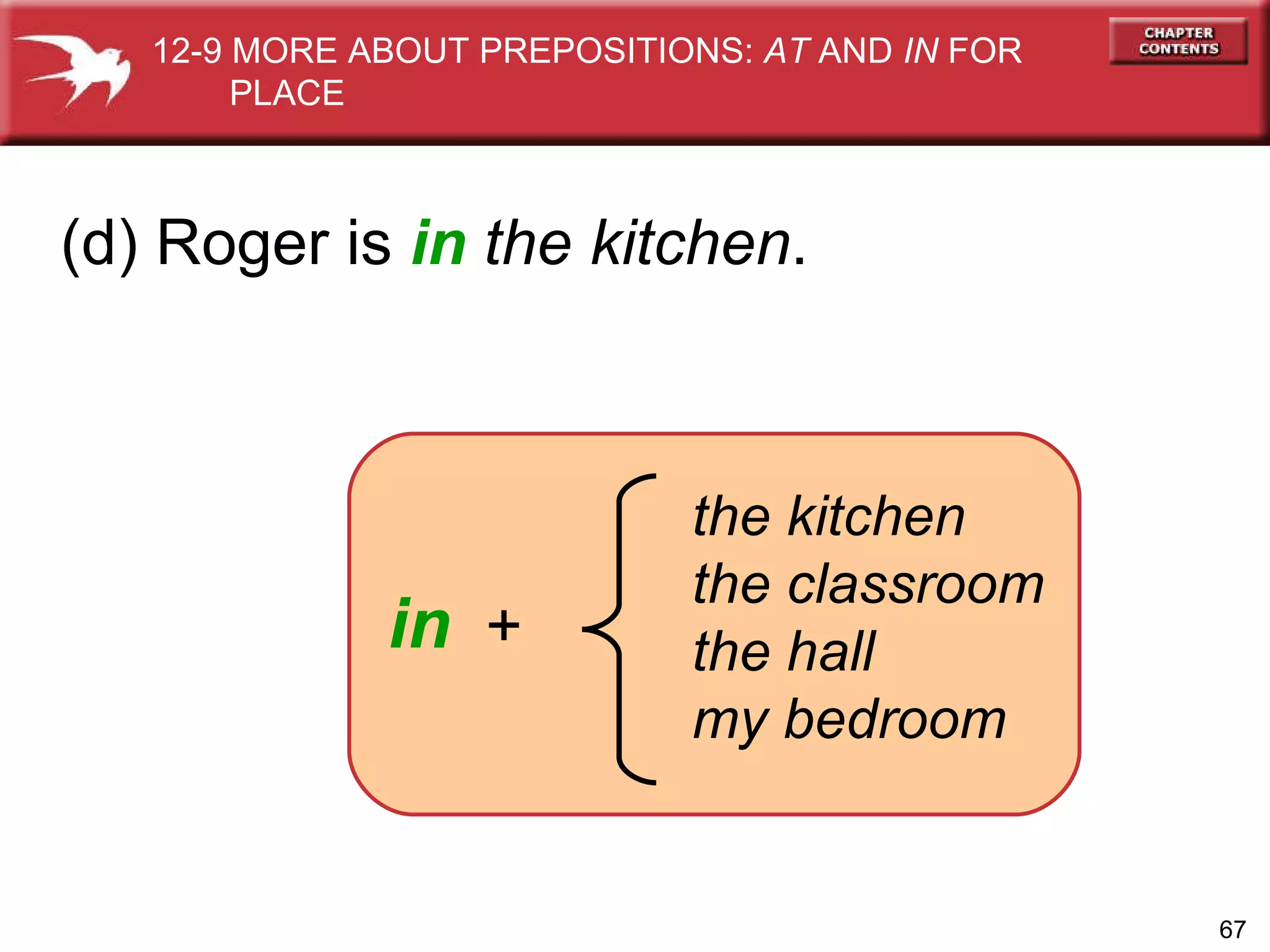 12-9 MORE ABOUT PREPOSITIONS: AT AND IN FOR PLACE

CHAPTER CONTENTS

(d) Roger is in the kitchen.

in +

the kitchen
the classroom
the hall
my bedroom

67